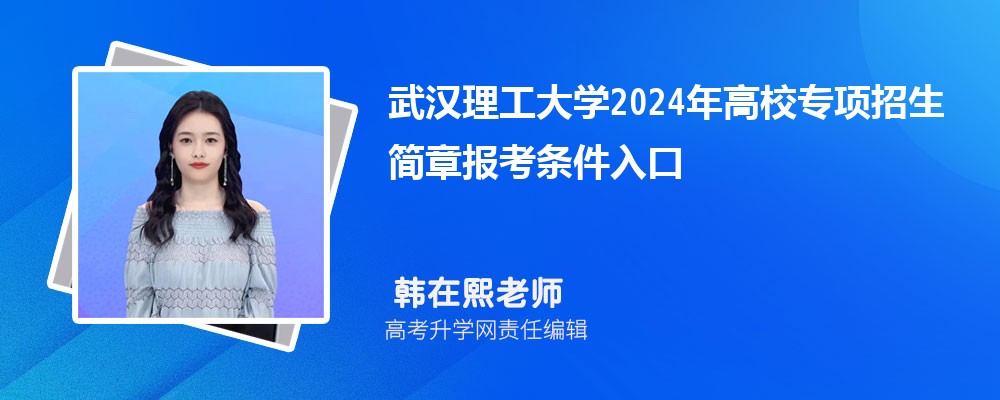 武汉理工大学2024年高校专项招生简章报考条件入口

韩在熙老师
高考升学网责任编辑